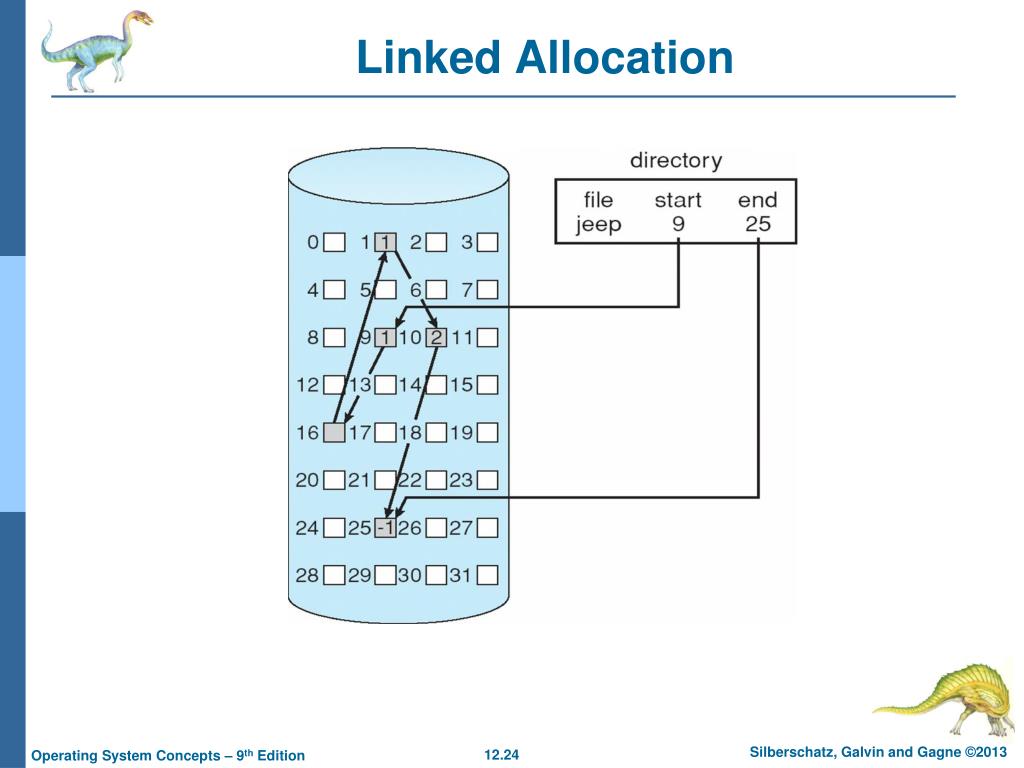 Linked Allocation

directory

| file | start | end |
|---|---|---|
| jeep | 9 | 25 |

0 1 1 2 3
4 5 6 7
8 9 1 10 2 11
12 13 14 15
16 17 18 19
20 21 22 23
24 25 -1 26 27
28 29 30 31

Operating System Concepts – 9th Edition
12.24
Silberschatz, Galvin and Gagne ©2013